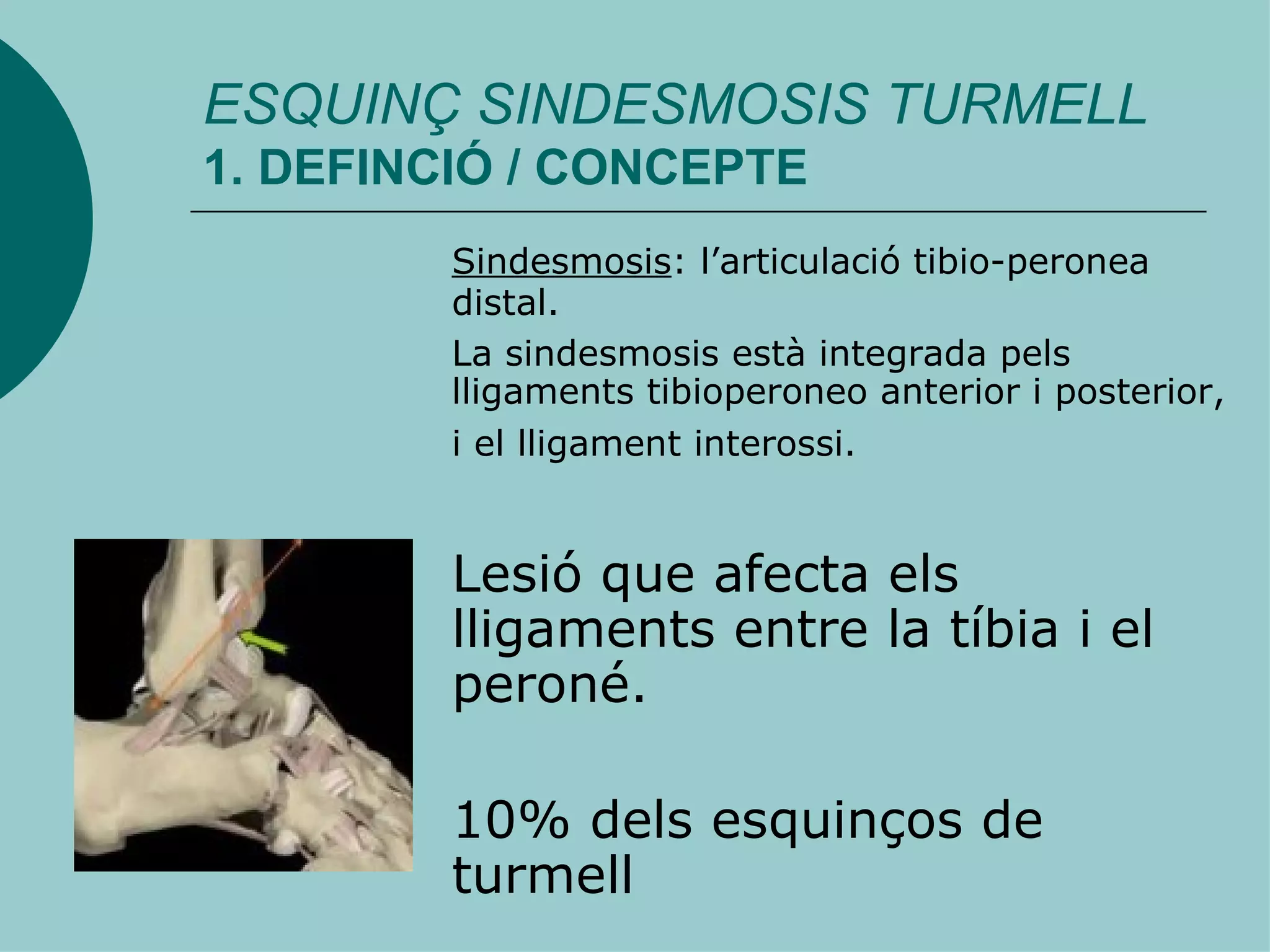 ESQUINÇ SINDESMOSIS TURMELL
1. DEFINCIÓ / CONCEPTE

Sindesmosis: l’articulació tibio-peronea distal.

La sindesmosis està integrada pels lligaments tibioperoneo anterior i posterior, i el lligament interossi.

Lesió que afecta els lligaments entre la tíbia i el peroné.

10% dels esquinços de turmell